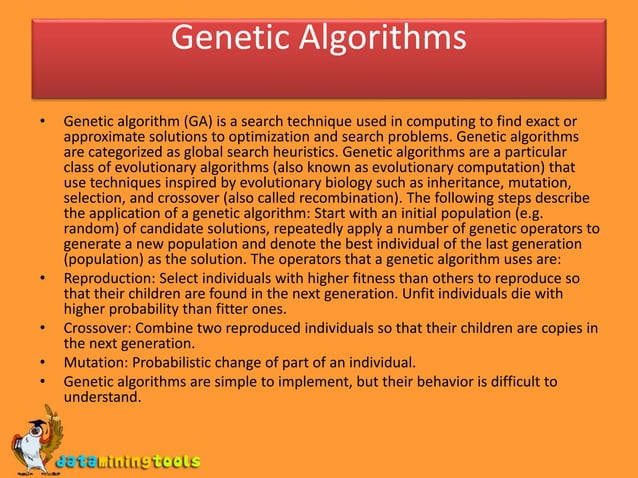 Genetic Algorithms

• Genetic algorithm (GA) is a search technique used in computing to find exact or approximate solutions to optimization and search problems. Genetic algorithms are categorized as global search heuristics. Genetic algorithms are a particular class of evolutionary algorithms (also known as evolutionary computation) that use techniques inspired by evolutionary biology such as inheritance, mutation, selection, and crossover (also called recombination). The following steps describe the application of a genetic algorithm: Start with an initial population (e.g. random) of candidate solutions, repeatedly apply a number of genetic operators to generate a new population and denote the best individual of the last generation (population) as the solution. The operators that a genetic algorithm uses are:
• Reproduction: Select individuals with higher fitness than others to reproduce so that their children are found in the next generation. Unfit individuals die with higher probability than fitter ones.
• Crossover: Combine two reproduced individuals so that their children are copies in the next generation.
• Mutation: Probabilistic change of part of an individual.
• Genetic algorithms are simple to implement, but their behavior is difficult to understand.

dataminingtools